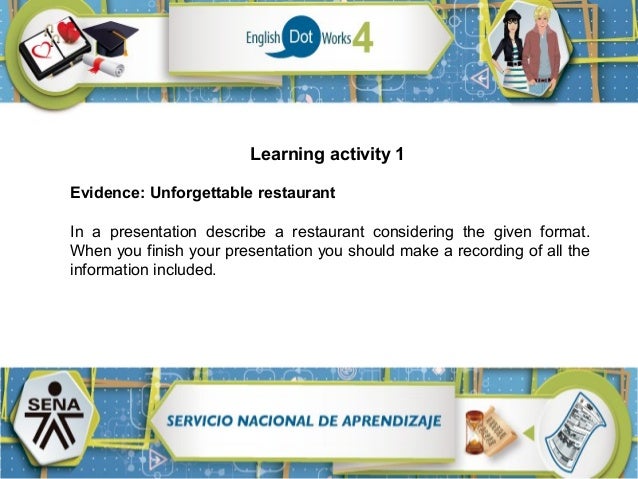 English Dot Works 4

Learning activity 1

Evidence: Unforgettable restaurant

In a presentation describe a restaurant considering the given format. When you finish your presentation you should make a recording of all the information included.

SENA

SERVICIO NACIONAL DE APRENDIZAJE